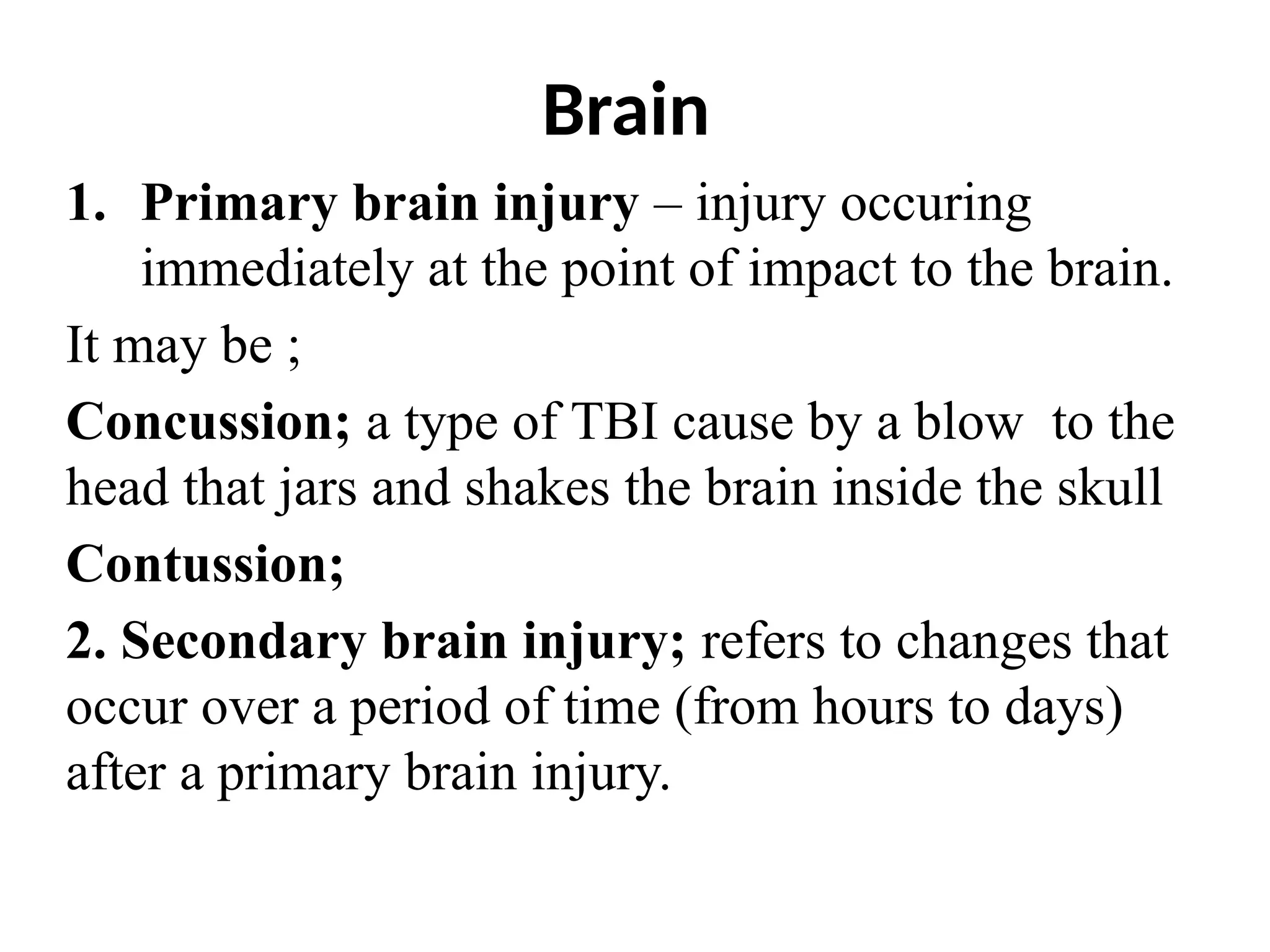 Brain

1. Primary brain injury – injury occuring immediately at the point of impact to the brain.

It may be ;

Concussion; a type of TBI cause by a blow to the head that jars and shakes the brain inside the skull

Contussion;

2. Secondary brain injury; refers to changes that occur over a period of time (from hours to days) after a primary brain injury.